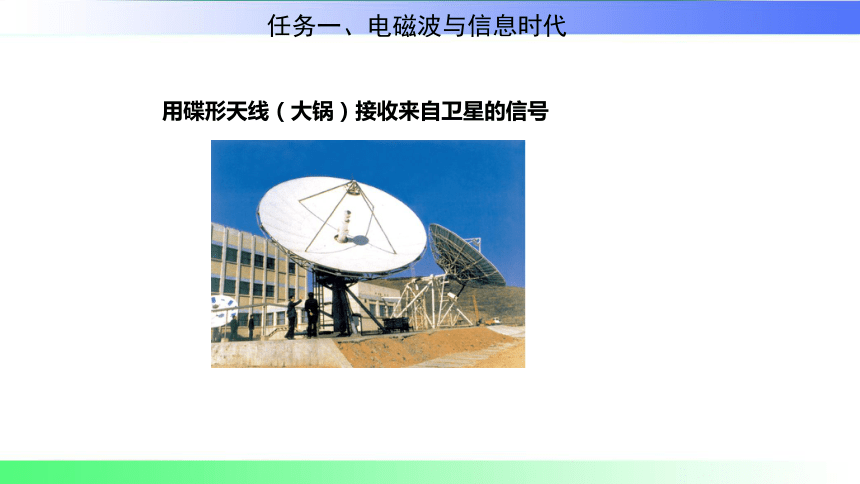 任务一、电磁波与信息时代

用碟形天线（大锅）接收来自卫星的信号